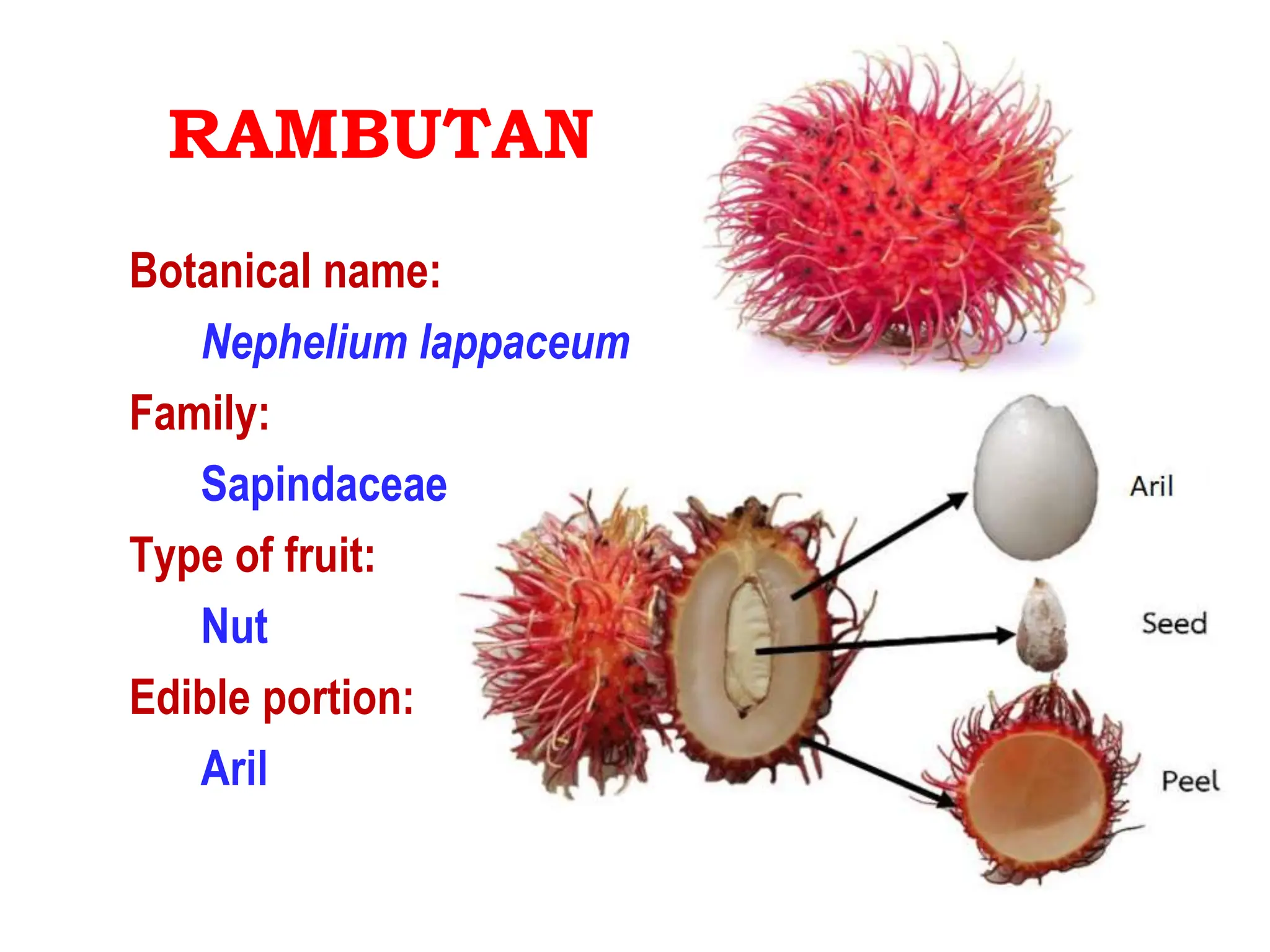 RAMBUTAN

Botanical name:

Nephelium lappaceum

Family:

Sapindaceae

Type of fruit:

Nut

Edible portion:

Aril

Aril

Seed

Peel